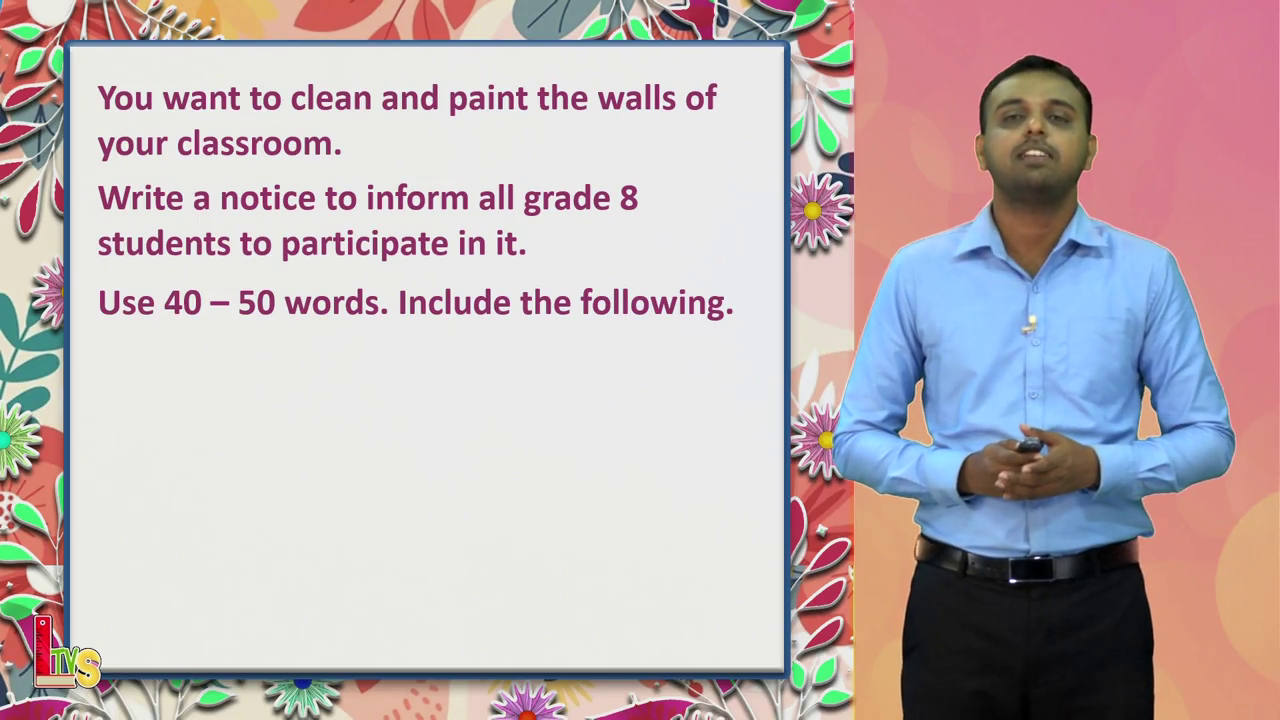 You want to clean and paint the walls of your classroom.

Write a notice to inform all grade 8 students to participate in it.

Use 40 – 50 words. Include the following.

LTVS